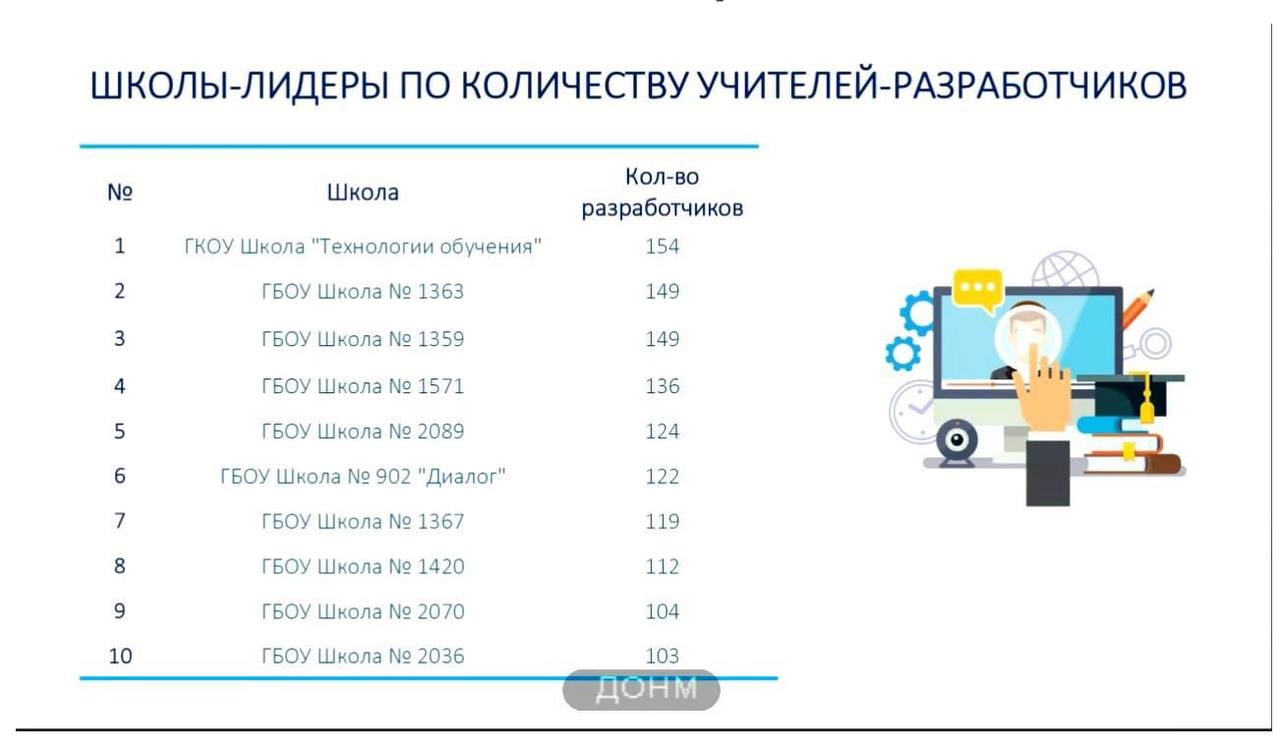 ШКОЛЫ-ЛИДЕРЫ ПО КОЛИЧЕСТВУ УЧИТЕЛЕЙ-РАЗРАБОТЧИКОВ

| № | Школа | Кол-во разработчиков |
|---|---|---|
| 1 | ГКОУ Школа "Технологии обучения" | 154 |
| 2 | ГБОУ Школа № 1363 | 149 |
| 3 | ГБОУ Школа № 1359 | 149 |
| 4 | ГБОУ Школа № 1571 | 136 |
| 5 | ГБОУ Школа № 2089 | 124 |
| 6 | ГБОУ Школа № 902 "Диалог" | 122 |
| 7 | ГБОУ Школа № 1367 | 119 |
| 8 | ГБОУ Школа № 1420 | 112 |
| 9 | ГБОУ Школа № 2070 | 104 |
| 10 | ГБОУ Школа № 2036 | 103 |

ДОНМ